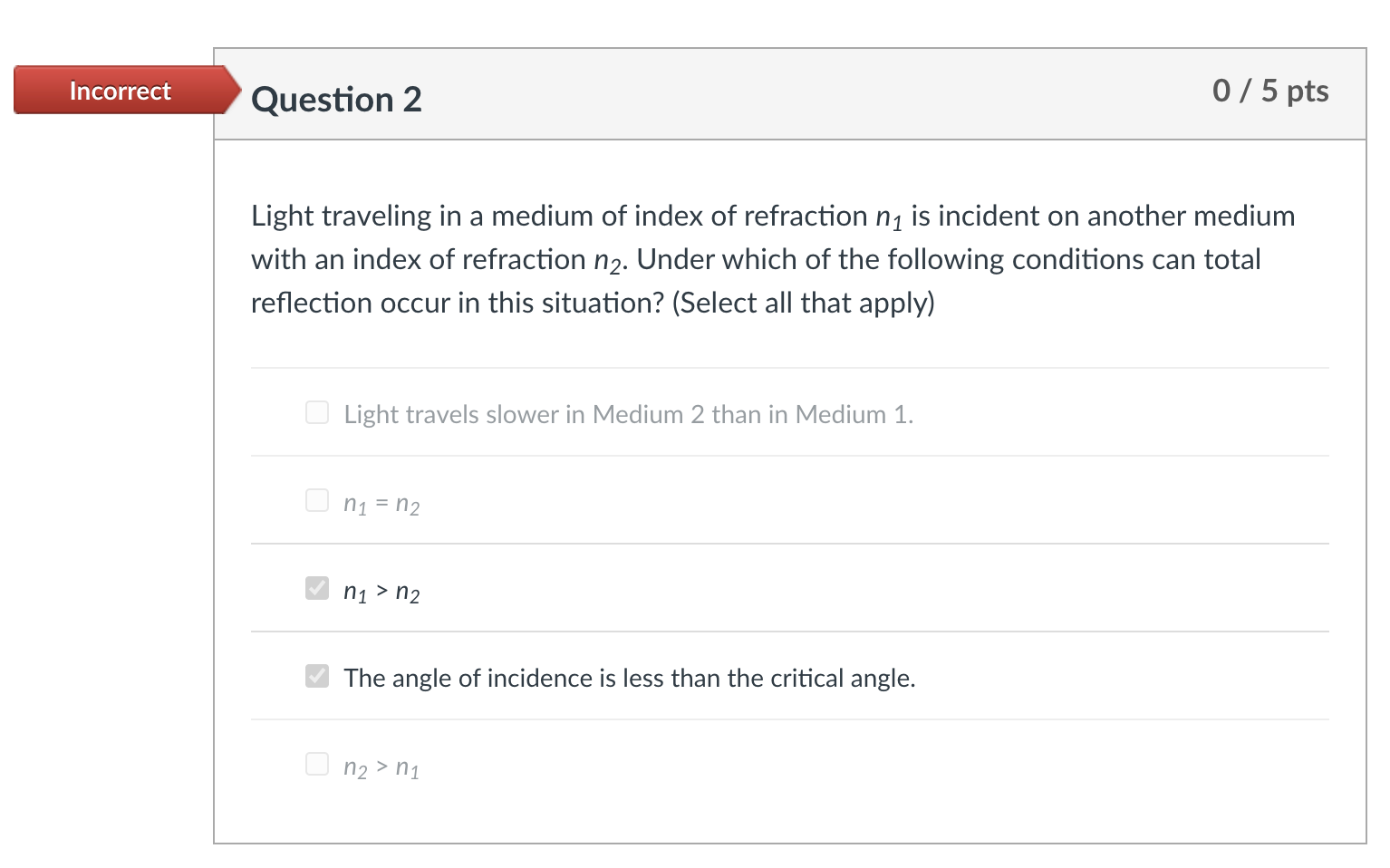 Incorrect

Question 2

0 / 5 pts

Light traveling in a medium of index of refraction $n_1$ is incident on another medium with an index of refraction $n_2$. Under which of the following conditions can total reflection occur in this situation? (Select all that apply)

Light travels slower in Medium 2 than in Medium 1.

$n_1 = n_2$

$n_1 > n_2$

The angle of incidence is less than the critical angle.

$n_2 > n_1$